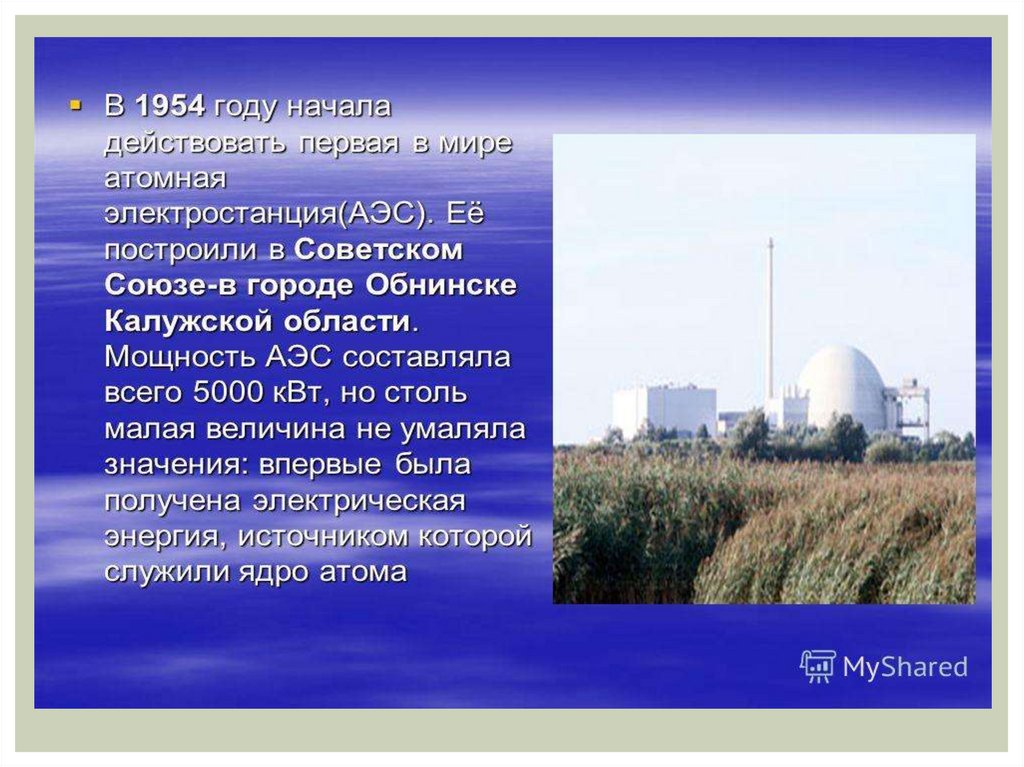 ▪ В 1954 году начала действовать первая в мире атомная электростанция(АЭС). Её построили в Советском Союзе-в городе Обнинске Калужской области. Мощность АЭС составляла всего 5000 кВт, но столь малая величина не умаляла значения: впервые была получена электрическая энергия, источником которой служили ядро атома

MyShared